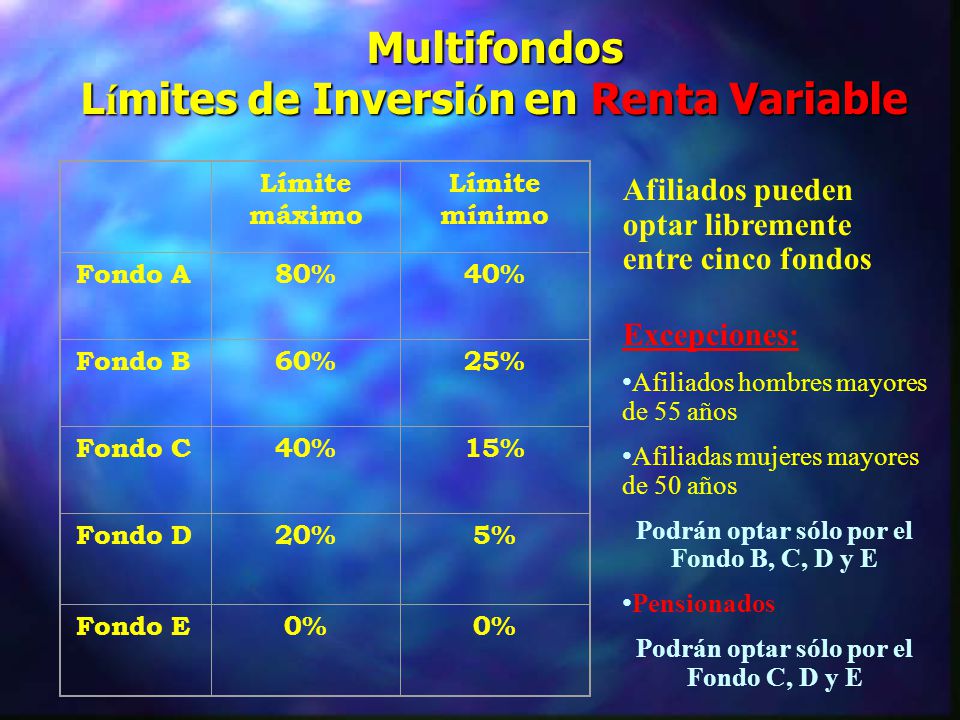 Multifondos
Límites de Inversión en Renta Variable

| | Límite máximo | Límite mínimo |
|---|---|---|
| Fondo A | 80% | 40% |
| Fondo B | 60% | 25% |
| Fondo C | 40% | 15% |
| Fondo D | 20% | 5% |
| Fondo E | 0% | 0% |

Afiliados pueden optar libremente entre cinco fondos

Excepciones:

•Afiliados hombres mayores de 55 años

•Afiliadas mujeres mayores de 50 años

Podrán optar sólo por el Fondo B, C, D y E

•Pensionados

Podrán optar sólo por el Fondo C, D y E